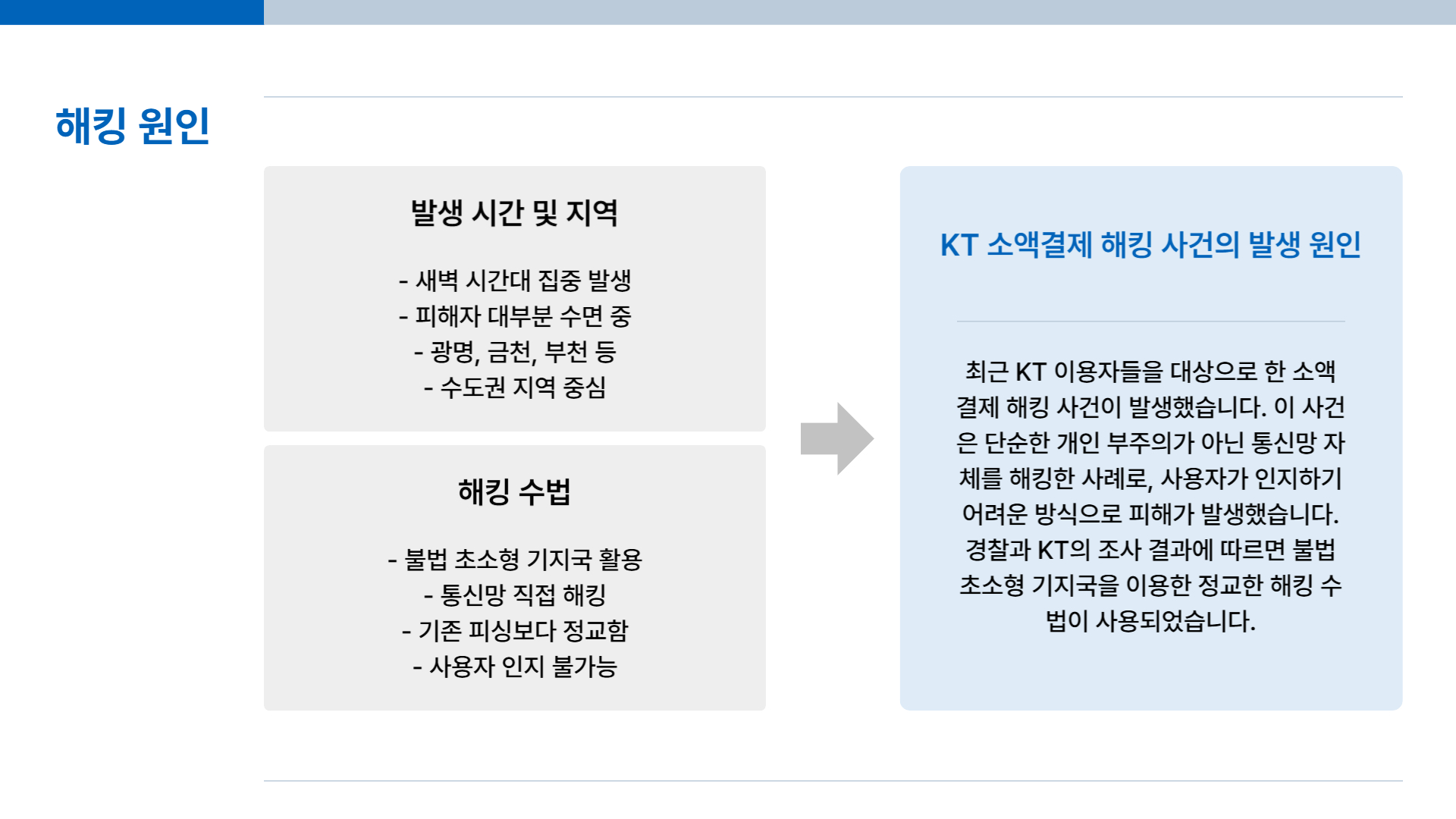 해킹 원인

발생 시간 및 지역

- 새벽 시간대 집중 발생
- 피해자 대부분 수면 중
- 광명, 금천, 부천 등
- 수도권 지역 중심

해킹 수법

- 불법 초소형 기지국 활용
- 통신망 직접 해킹
- 기존 피싱보다 정교함
- 사용자 인지 불가능

KT 소액결제 해킹 사건의 발생 원인

최근 KT 이용자들을 대상으로 한 소액결제 해킹 사건이 발생했습니다. 이 사건은 단순한 개인 부주의가 아닌 통신망 자체를 해킹한 사례로, 사용자가 인지하기 어려운 방식으로 피해가 발생했습니다. 경찰과 KT의 조사 결과에 따르면 불법 초소형 기지국을 이용한 정교한 해킹 수법이 사용되었습니다.